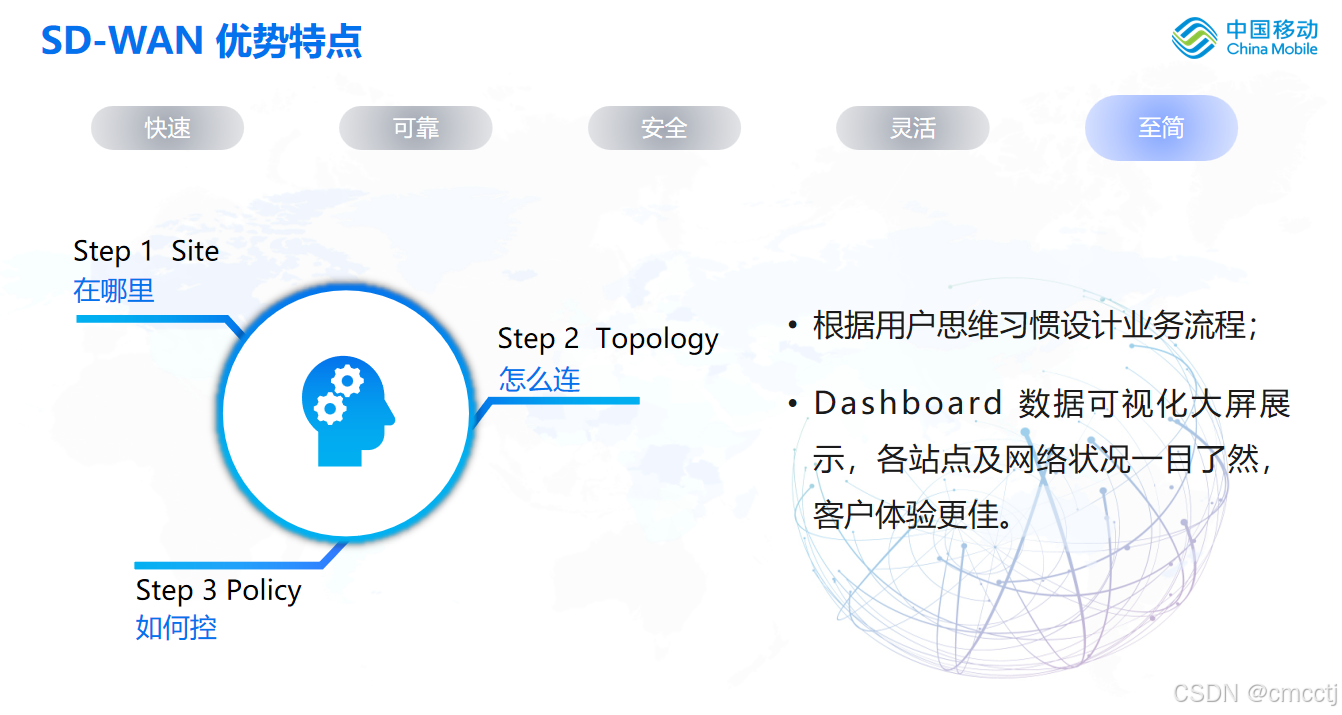 SD-WAN 优势特点

中国移动
China Mobile

快速 可靠 安全 灵活 至简

Step 1 Site
在哪里

Step 2 Topology
怎么连

Step 3 Policy
如何控

• 根据用户思维习惯设计业务流程；

• Dashboard 数据可视化大屏展示，各站点及网络状况一目了然，客户体验更佳。

CSDN @cmcctj